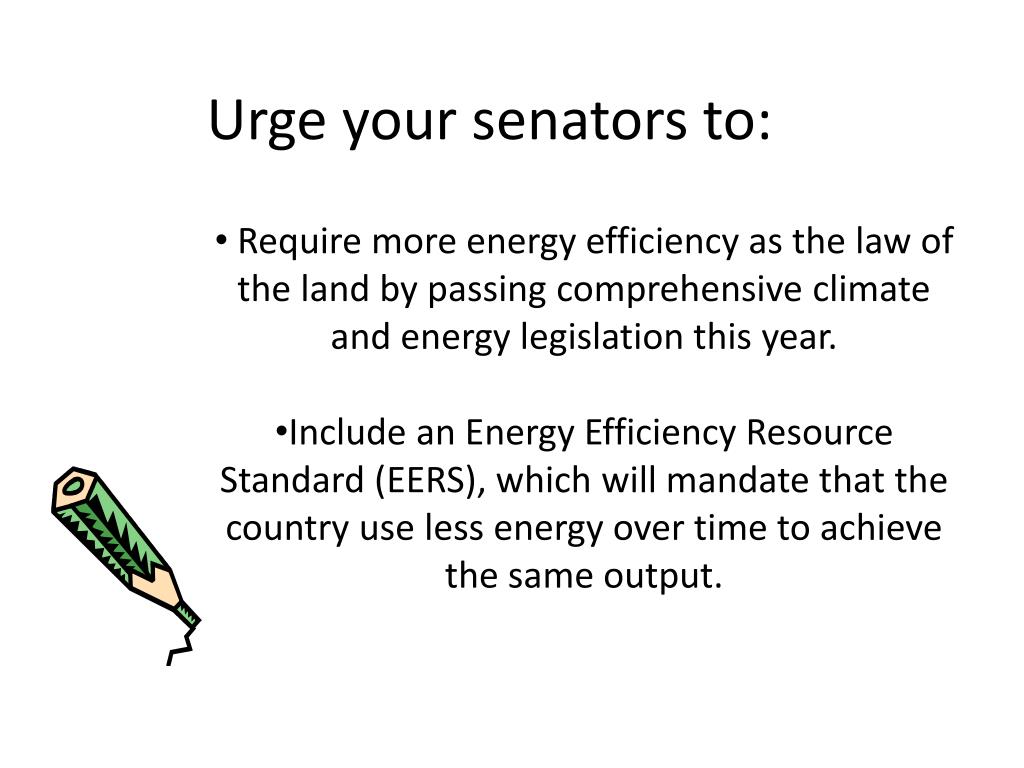 Urge your senators to:

• Require more energy efficiency as the law of the land by passing comprehensive climate and energy legislation this year.

•Include an Energy Efficiency Resource Standard (EERS), which will mandate that the country use less energy over time to achieve the same output.